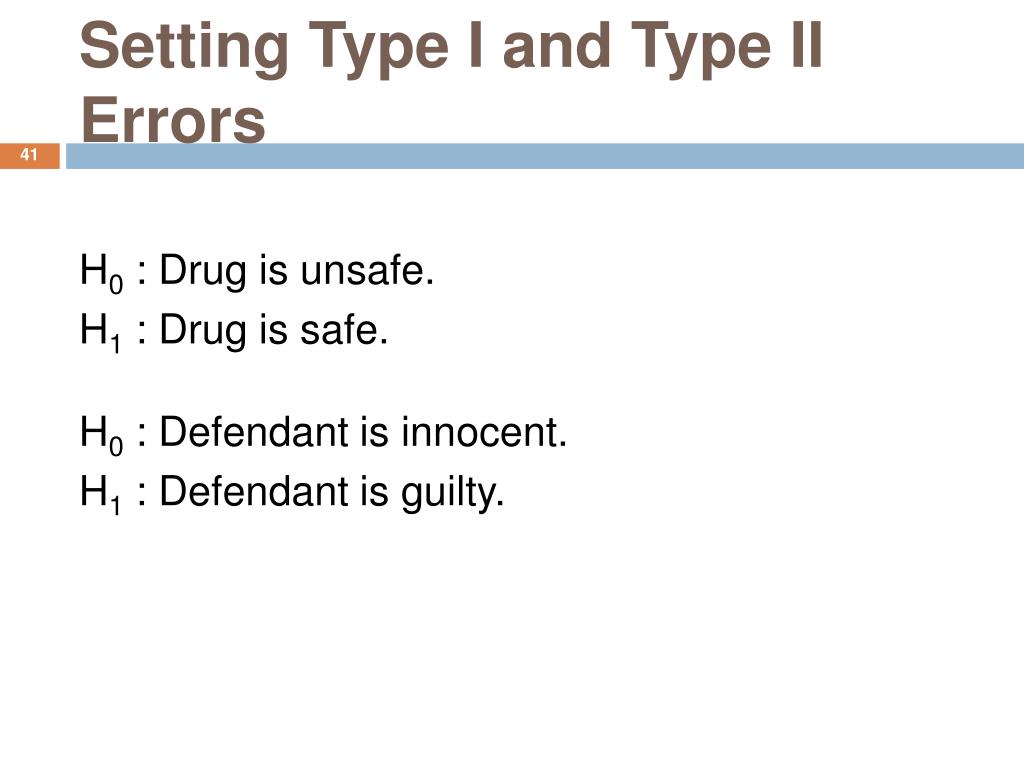 Setting Type I and Type II Errors

41

$H_0$ : Drug is unsafe.
$H_1$ : Drug is safe.

$H_0$ : Defendant is innocent.
$H_1$ : Defendant is guilty.